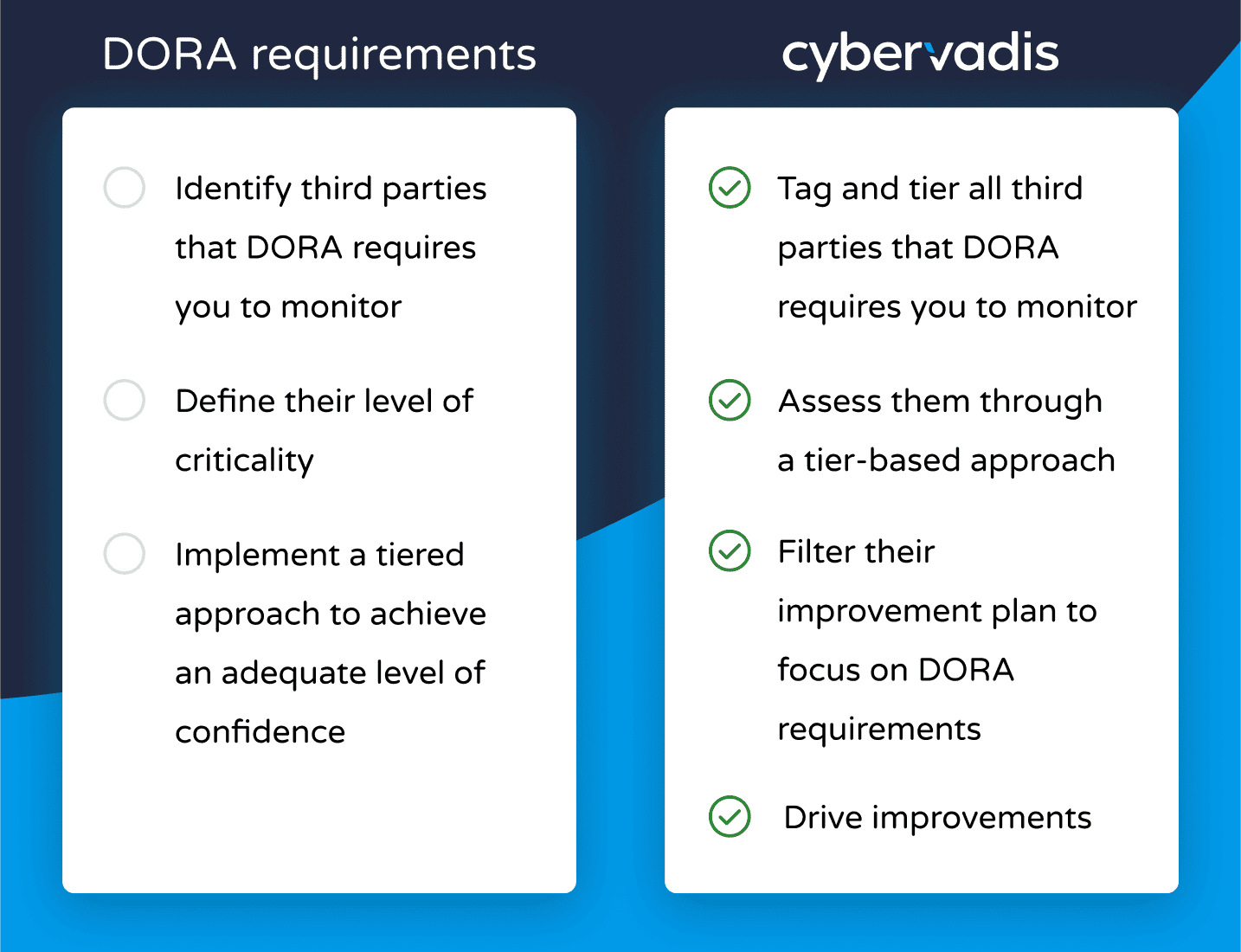 DORA requirements

Identify third parties that DORA requires you to monitor

Define their level of criticality

Implement a tiered approach to achieve an adequate level of confidence

cybervadis

Tag and tier all third parties that DORA requires you to monitor

Assess them through a tier-based approach

Filter their improvement plan to focus on DORA requirements

Drive improvements